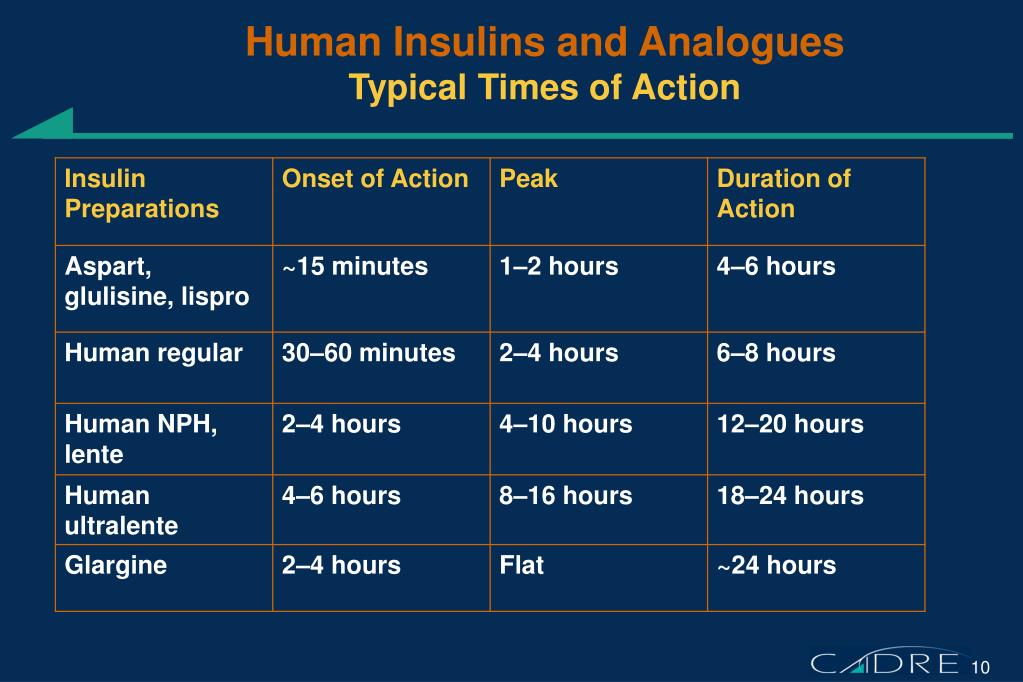 Human Insulins and Analogues
Typical Times of Action

| Insulin Preparations | Onset of Action | Peak | Duration of Action |
|---|---|---|---|
| Aspart, glulisine, lispro | ~15 minutes | 1–2 hours | 4–6 hours |
| Human regular | 30–60 minutes | 2–4 hours | 6–8 hours |
| Human NPH, lente | 2–4 hours | 4–10 hours | 12–20 hours |
| Human ultralente | 4–6 hours | 8–16 hours | 18–24 hours |
| Glargine | 2–4 hours | Flat | ~24 hours |

CADRE 10